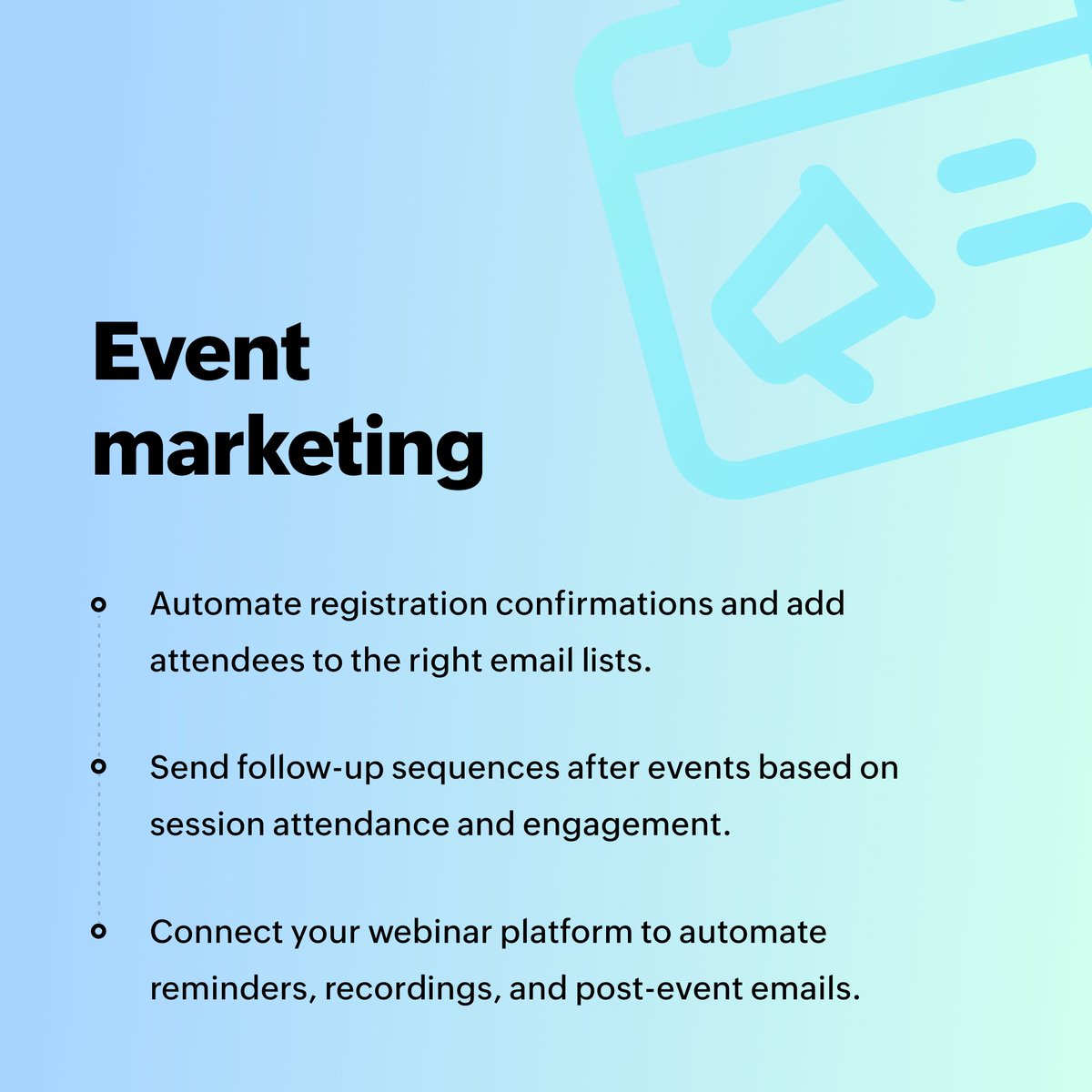 Event marketing

Automate registration confirmations and add attendees to the right email lists.

Send follow-up sequences after events based on session attendance and engagement.

Connect your webinar platform to automate reminders, recordings, and post-event emails.